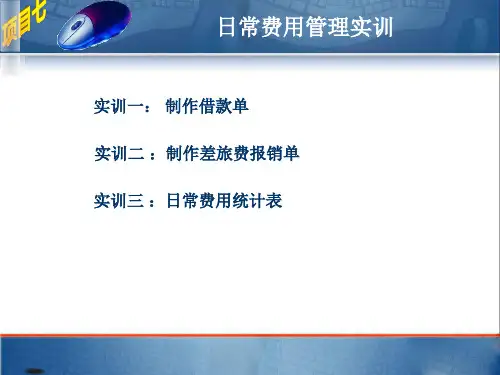 项目七

日常费用管理实训

实训一： 制作借款单

实训二 ：制作差旅费报销单

实训三 ：日常费用统计表